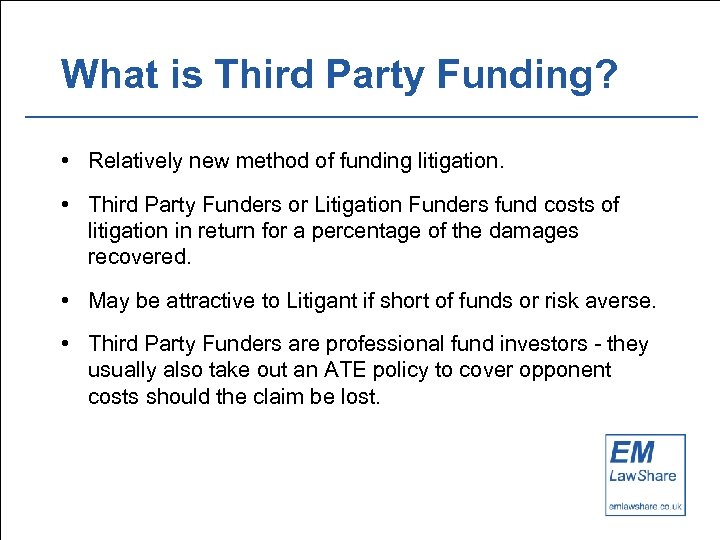 What is Third Party Funding?

• Relatively new method of funding litigation.

• Third Party Funders or Litigation Funders fund costs of litigation in return for a percentage of the damages recovered.

• May be attractive to Litigant if short of funds or risk averse.

• Third Party Funders are professional fund investors - they usually also take out an ATE policy to cover opponent costs should the claim be lost.

EM
LawShare
emlawshare.co.uk